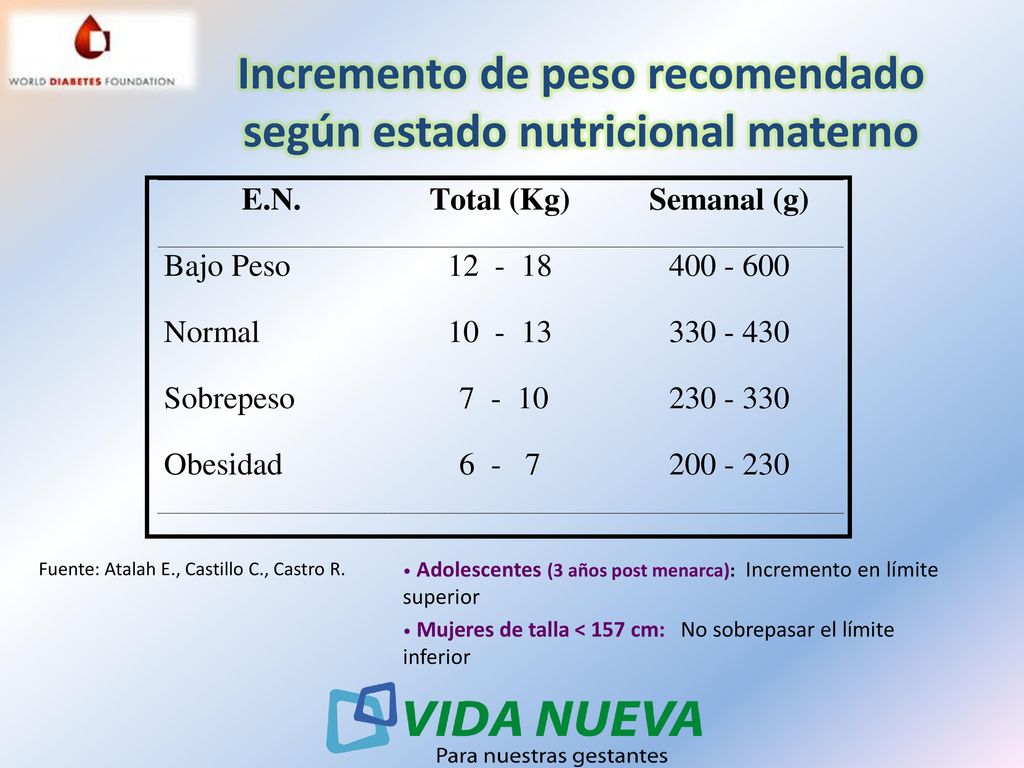 WORLD DIABETES FOUNDATION

Incremento de peso recomendado según estado nutricional materno

| E.N. | Total (Kg) | Semanal (g) |
|---|---|---|
| Bajo Peso | 12 - 18 | 400 - 600 |
| Normal | 10 - 13 | 330 - 430 |
| Sobrepeso | 7 - 10 | 230 - 330 |
| Obesidad | 6 - 7 | 200 - 230 |

Fuente: Atalah E., Castillo C., Castro R.

• Adolescentes (3 años post menarca): Incremento en límite superior

• Mujeres de talla < 157 cm: No sobrepasar el límite inferior

VIDA NUEVA
Para nuestras gestantes